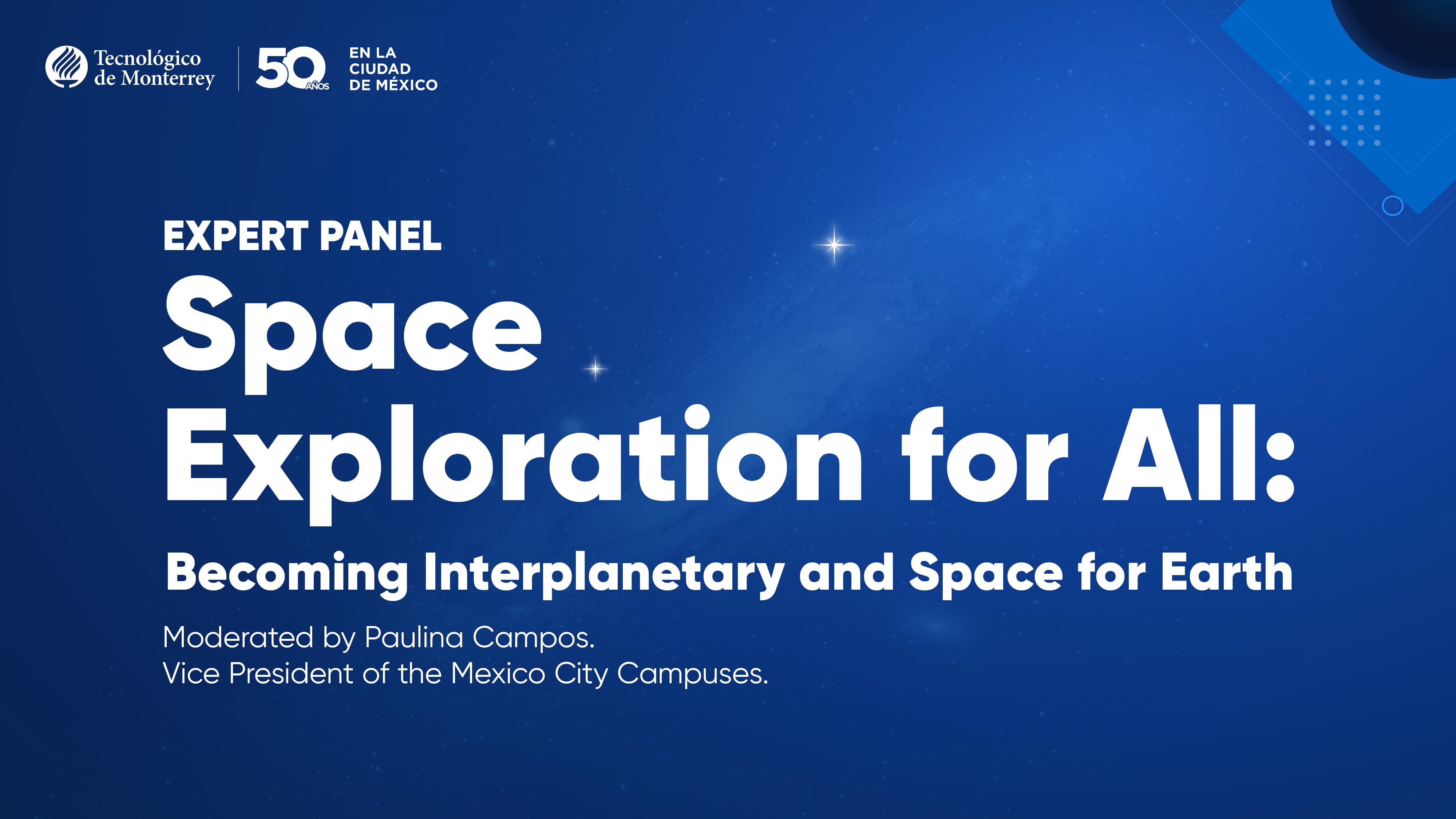 Tecnológico de Monterrey

50 AÑOS

EN LA CIUDAD DE MÉXICO

EXPERT PANEL

Space Exploration for All:

Becoming Interplanetary and Space for Earth

Moderated by Paulina Campos.
Vice President of the Mexico City Campuses.